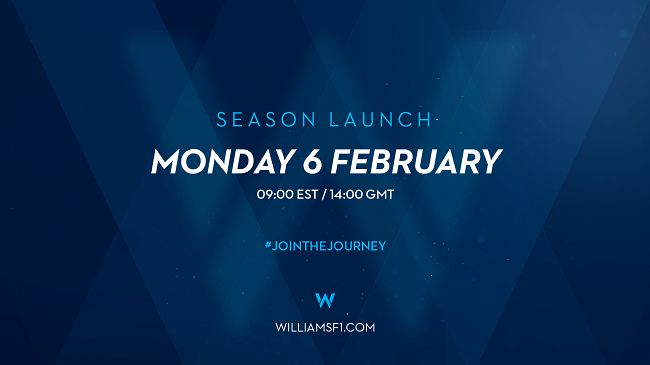 SEASON LAUNCH

MONDAY 6 FEBRUARY

09:00 EST / 14:00 GMT

#JOINTHEJOURNEY

W

WILLIAMSF1.COM